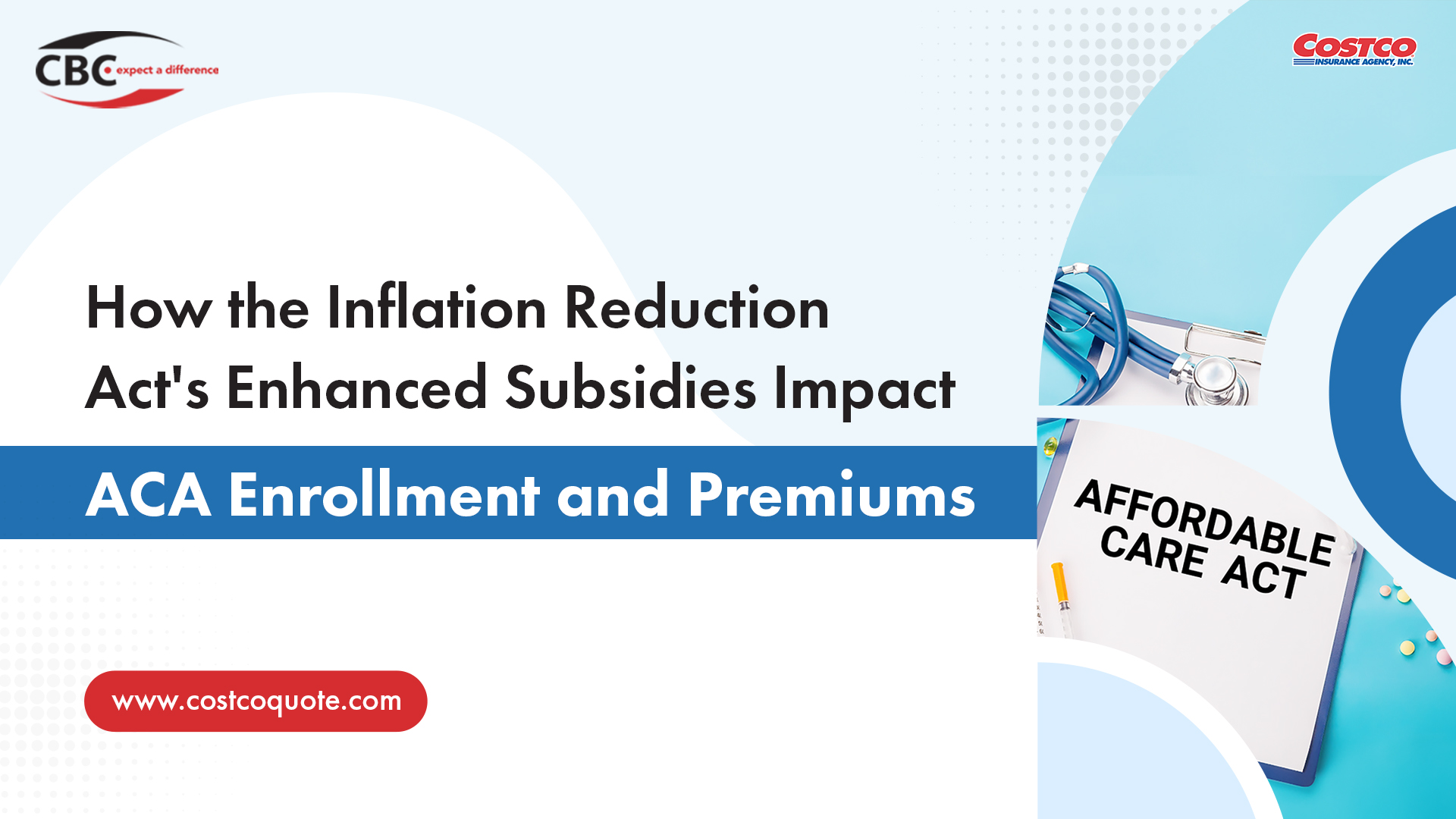 CBC expect a difference

COSTCO INSURANCE AGENCY, INC.

How the Inflation Reduction Act's Enhanced Subsidies Impact

ACA Enrollment and Premiums

AFFORDABLE CARE ACT

www.costcoquote.com